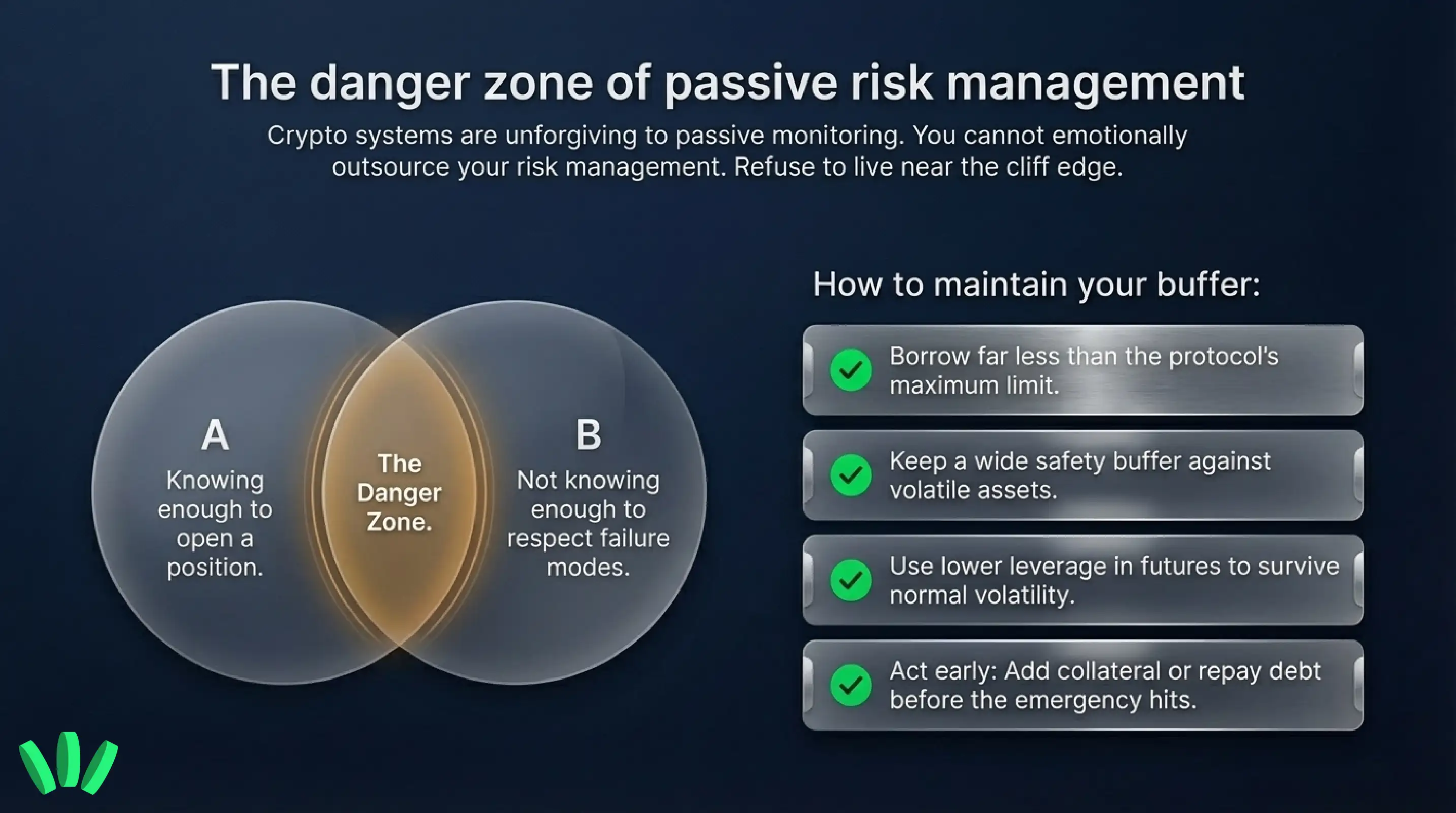 The danger zone of passive risk management

Crypto systems are unforgiving to passive monitoring. You cannot emotionally outsource your risk management. Refuse to live near the cliff edge.

A
Knowing enough to open a position.

The Danger Zone.

B
Not knowing enough to respect failure modes.

How to maintain your buffer:

Borrow far less than the protocol's maximum limit.

Keep a wide safety buffer against volatile assets.

Use lower leverage in futures to survive normal volatility.

Act early: Add collateral or repay debt before the emergency hits.